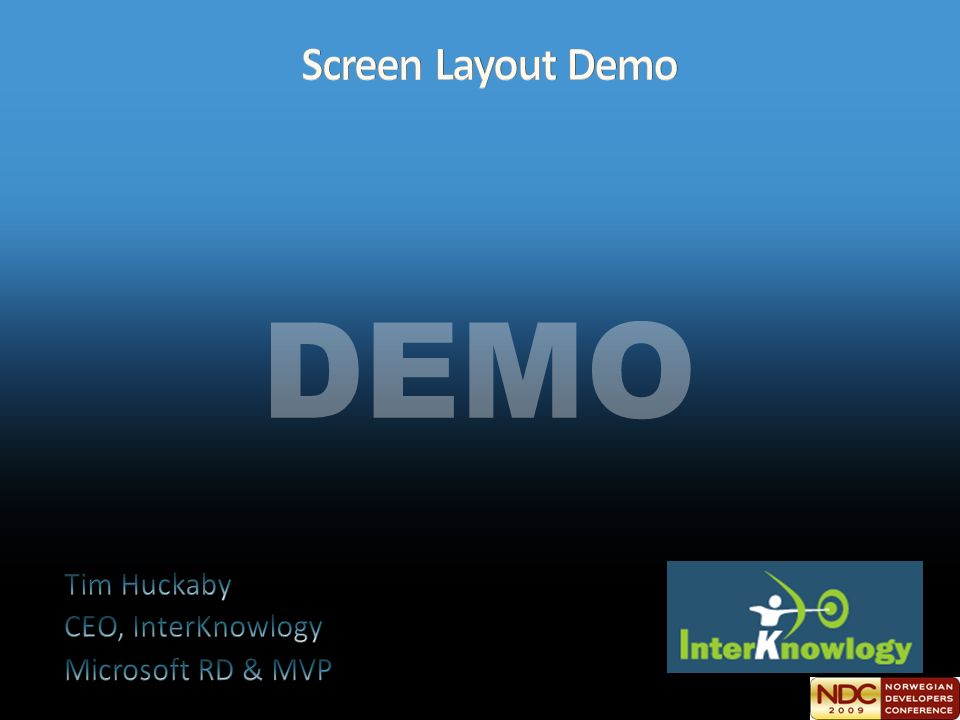 Screen Layout Demo

DEMO

Tim Huckaby
CEO, InterKnowlogy
Microsoft RD & MVP

InterKnowlogy

NDC 2009 NORWEGIAN DEVELOPERS CONFERENCE